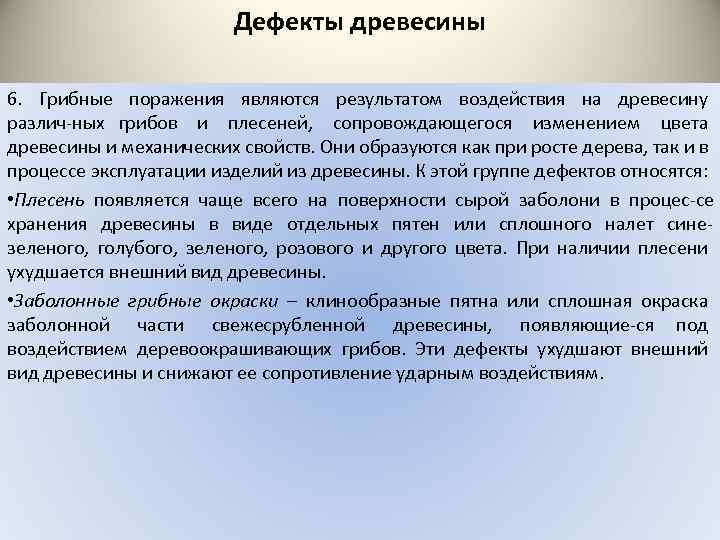 Дефекты древесины

6. Грибные поражения являются результатом воздействия на древесину различ-ных грибов и плесеней, сопровождающегося изменением цвета древесины и механических свойств. Они образуются как при росте дерева, так и в процессе эксплуатации изделий из древесины. К этой группе дефектов относятся:

•Плесень появляется чаще всего на поверхности сырой заболони в процес-се хранения древесины в виде отдельных пятен или сплошного налет сине-зеленого, голубого, зеленого, розового и другого цвета. При наличии плесени ухудшается внешний вид древесины.

•Заболонные грибные окраски – клинообразные пятна или сплошная окраска заболонной части свежесрубленной древесины, появляющие-ся под воздействием деревоокрашивающих грибов. Эти дефекты ухудшают внешний вид древесины и снижают ее сопротивление ударным воздействиям.